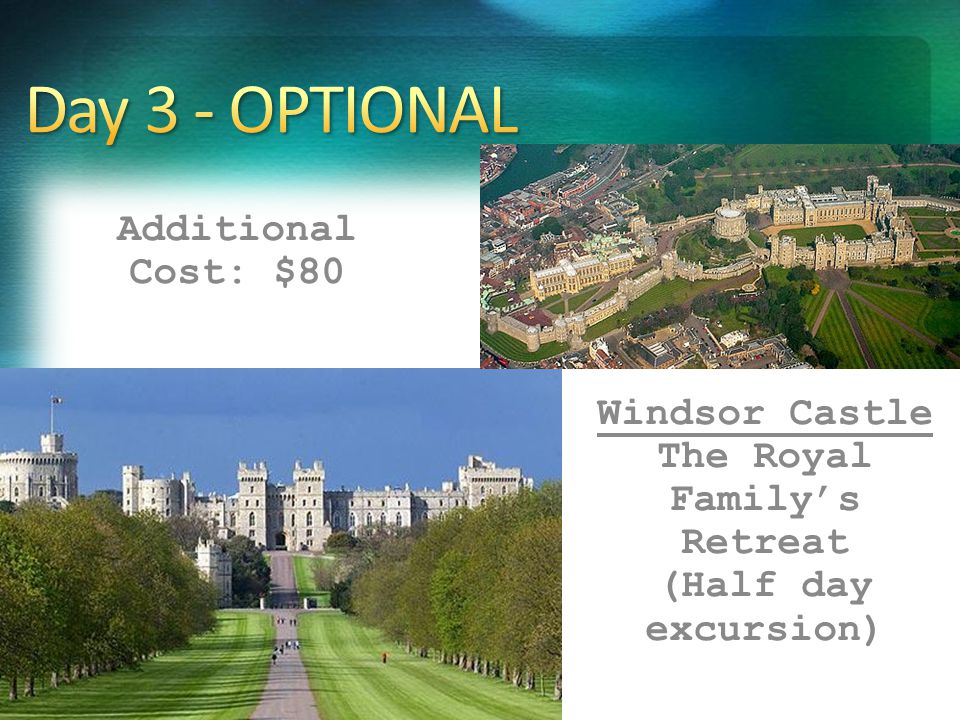 Day 3 - OPTIONAL

Additional Cost: $80

Windsor Castle
The Royal Family's Retreat
(Half day excursion)